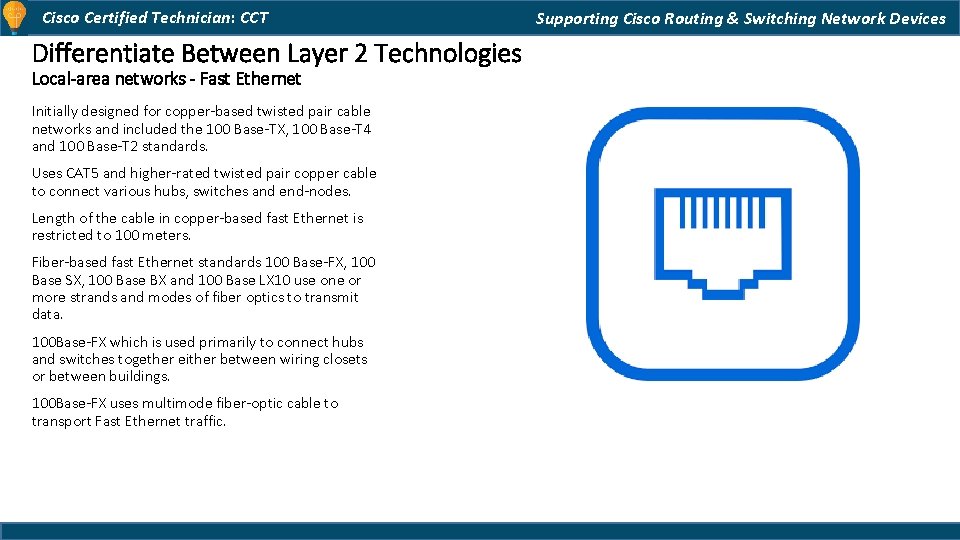 Cisco Certified Technician: CCT

Supporting Cisco Routing & Switching Network Devices

Differentiate Between Layer 2 Technologies

Local-area networks - Fast Ethernet

Initially designed for copper-based twisted pair cable networks and included the 100 Base-TX, 100 Base-T4 and 100 Base-T2 standards.

Uses CAT5 and higher-rated twisted pair copper cable to connect various hubs, switches and end-nodes.

Length of the cable in copper-based fast Ethernet is restricted to 100 meters.

Fiber-based fast Ethernet standards 100 Base-FX, 100 Base SX, 100 Base BX and 100 Base LX10 use one or more strands and modes of fiber optics to transmit data.

100Base-FX which is used primarily to connect hubs and switches together either between wiring closets or between buildings.

100Base-FX uses multimode fiber-optic cable to transport Fast Ethernet traffic.